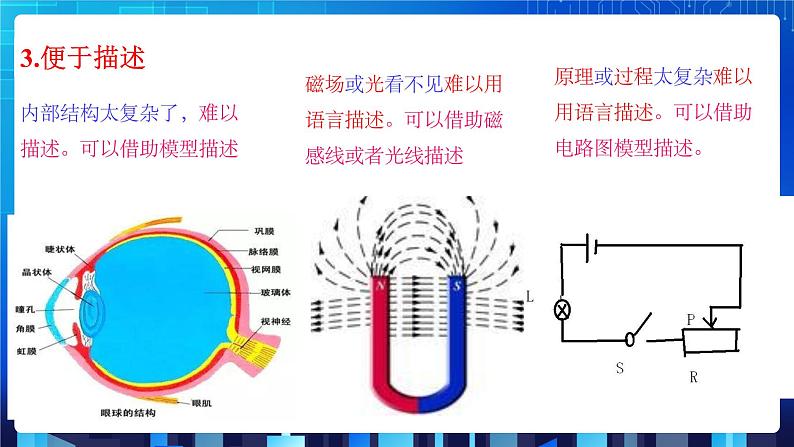 3.便于描述

内部结构太复杂了，难以描述。可以借助模型描述

磁场或光看不见难以用语言描述。可以借助磁感线或者光线描述

原理或过程太复杂难以用语言描述。可以借助电路图模型描述。

睫状体
晶状体
瞳孔
角膜
虹膜
巩膜
脉络膜
视网膜
玻璃体
视神经
眼肌
眼球的结构

N
S
L

P
S
R